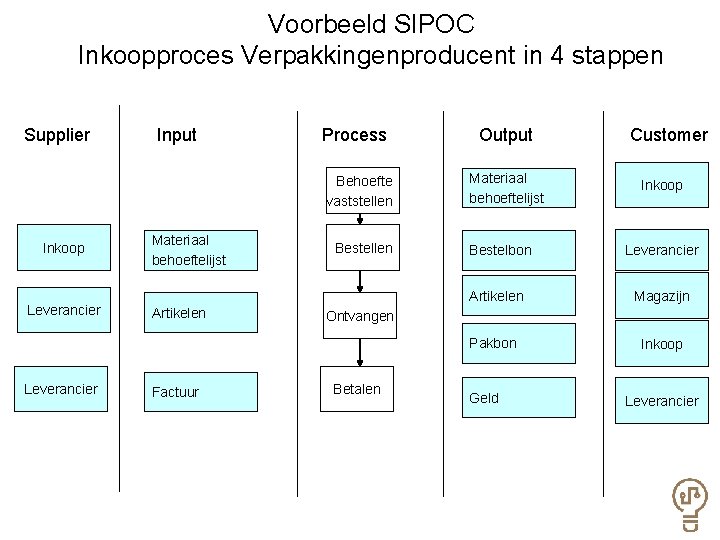 Voorbeeld SIPOC
Inkoopproces Verpakkingenproducent in 4 stappen

Supplier

Inkoop

Leverancier

Leverancier

Input

Materiaal behoeftelijst

Artikelen

Factuur

Process

Behoefte vaststellen

Bestellen

Ontvangen

Betalen

Output

Materiaal behoeftelijst

Bestelbon

Artikelen

Pakbon

Geld

Customer

Inkoop

Leverancier

Magazijn

Inkoop

Leverancier